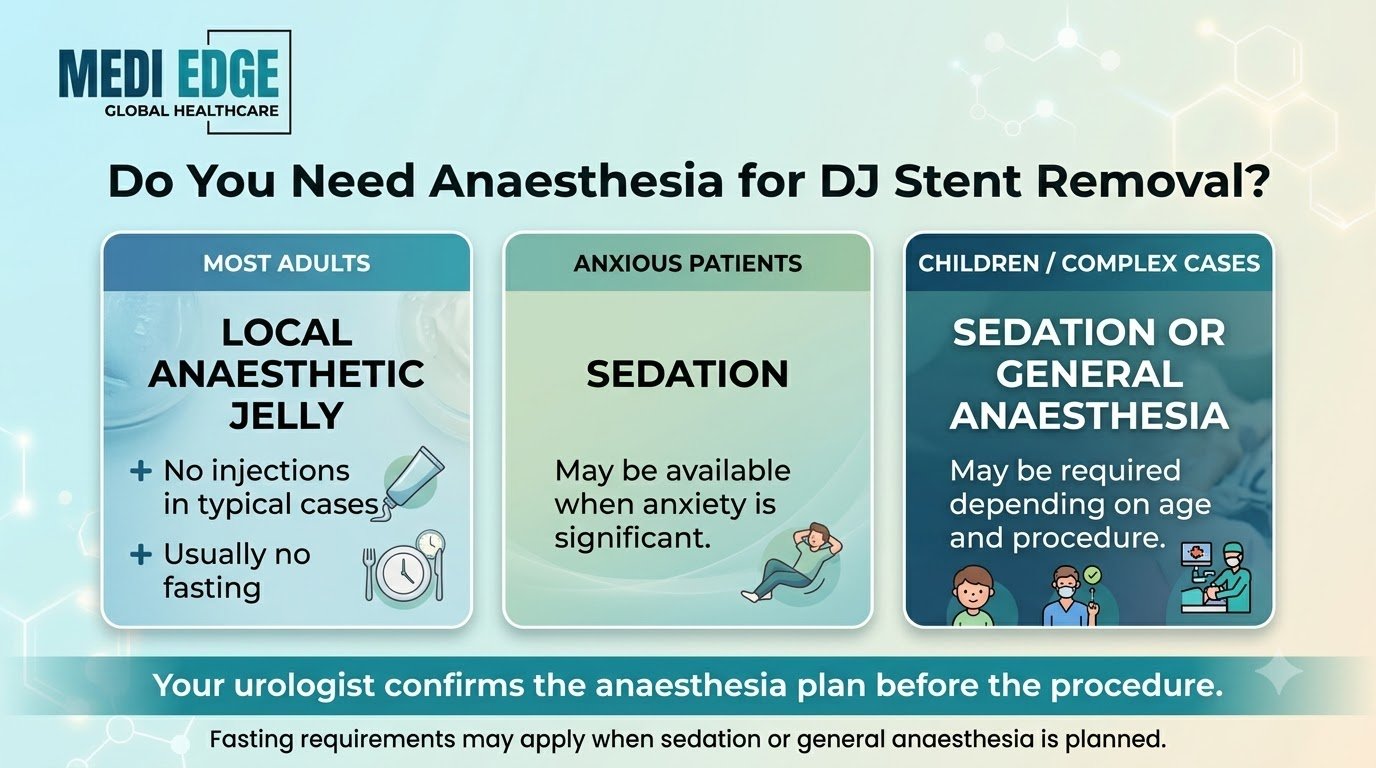 MEDI EDGE
GLOBAL HEALTHCARE

Do You Need Anaesthesia for DJ Stent Removal?

MOST ADULTS

LOCAL ANAESTHETIC JELLY

+ No injections in typical cases

+ Usually no fasting

ANXIOUS PATIENTS

SEDATION

May be available when anxiety is significant.

CHILDREN / COMPLEX CASES

SEDATION OR GENERAL ANAESTHESIA

May be required depending on age and procedure.

Your urologist confirms the anaesthesia plan before the procedure.

Fasting requirements may apply when sedation or general anaesthesia is planned.